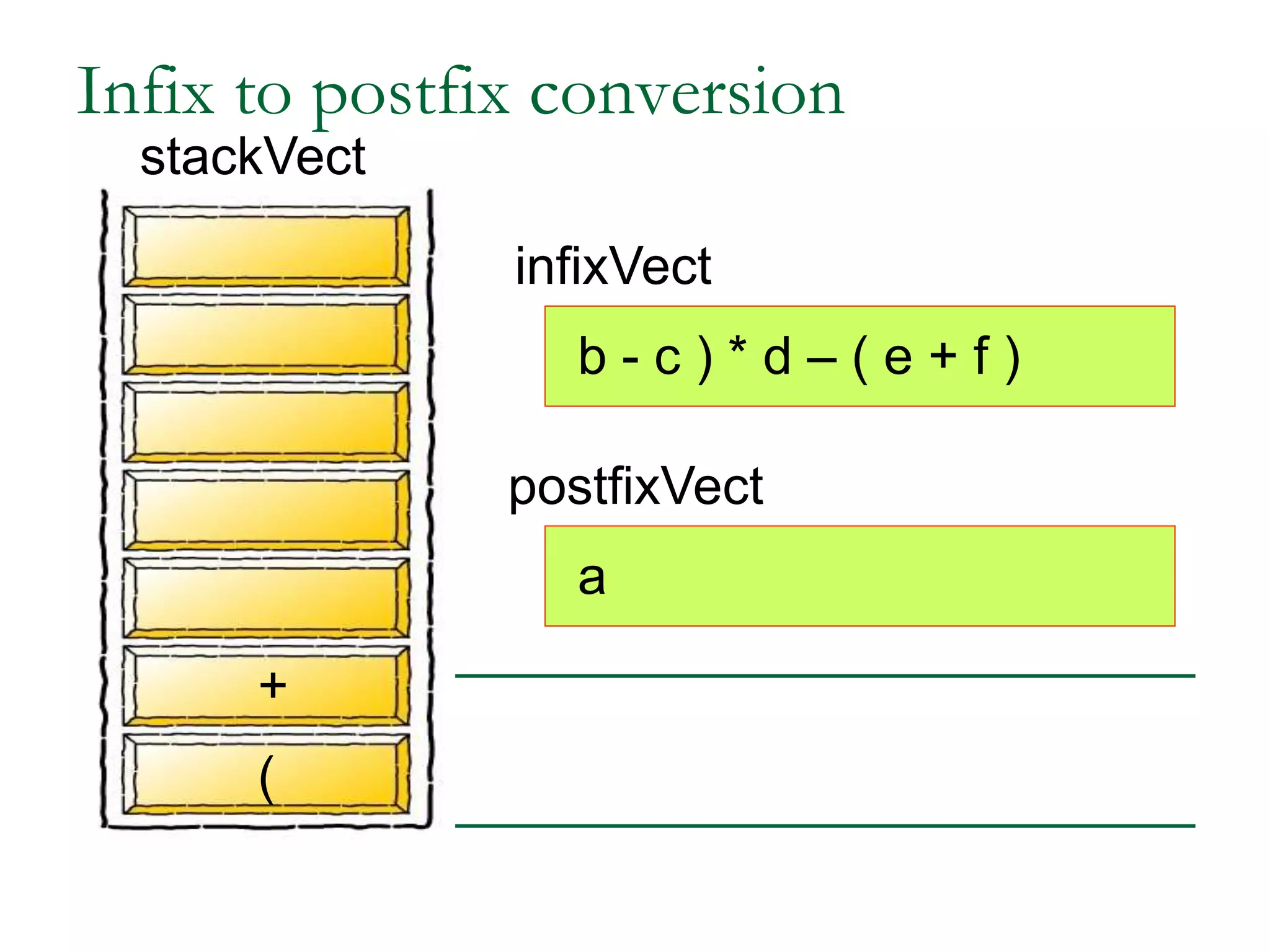 Infix to postfix conversion

stackVect

+

(

infixVect

b - c ) * d – ( e + f )

postfixVect

a